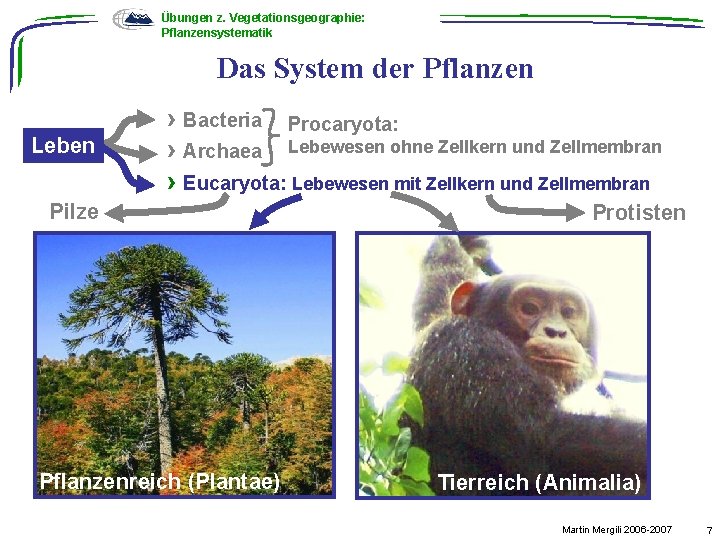 Übungen z. Vegetationsgeographie:
Pflanzensystematik

Das System der Pflanzen

Leben

› Bacteria
› Archaea

Procaryota:
Lebewesen ohne Zellkern und Zellmembran

› Eucaryota: Lebewesen mit Zellkern und Zellmembran

Pilze

Protisten

Pflanzenreich (Plantae)

Tierreich (Animalia)

Martin Mergili 2006-2007

7